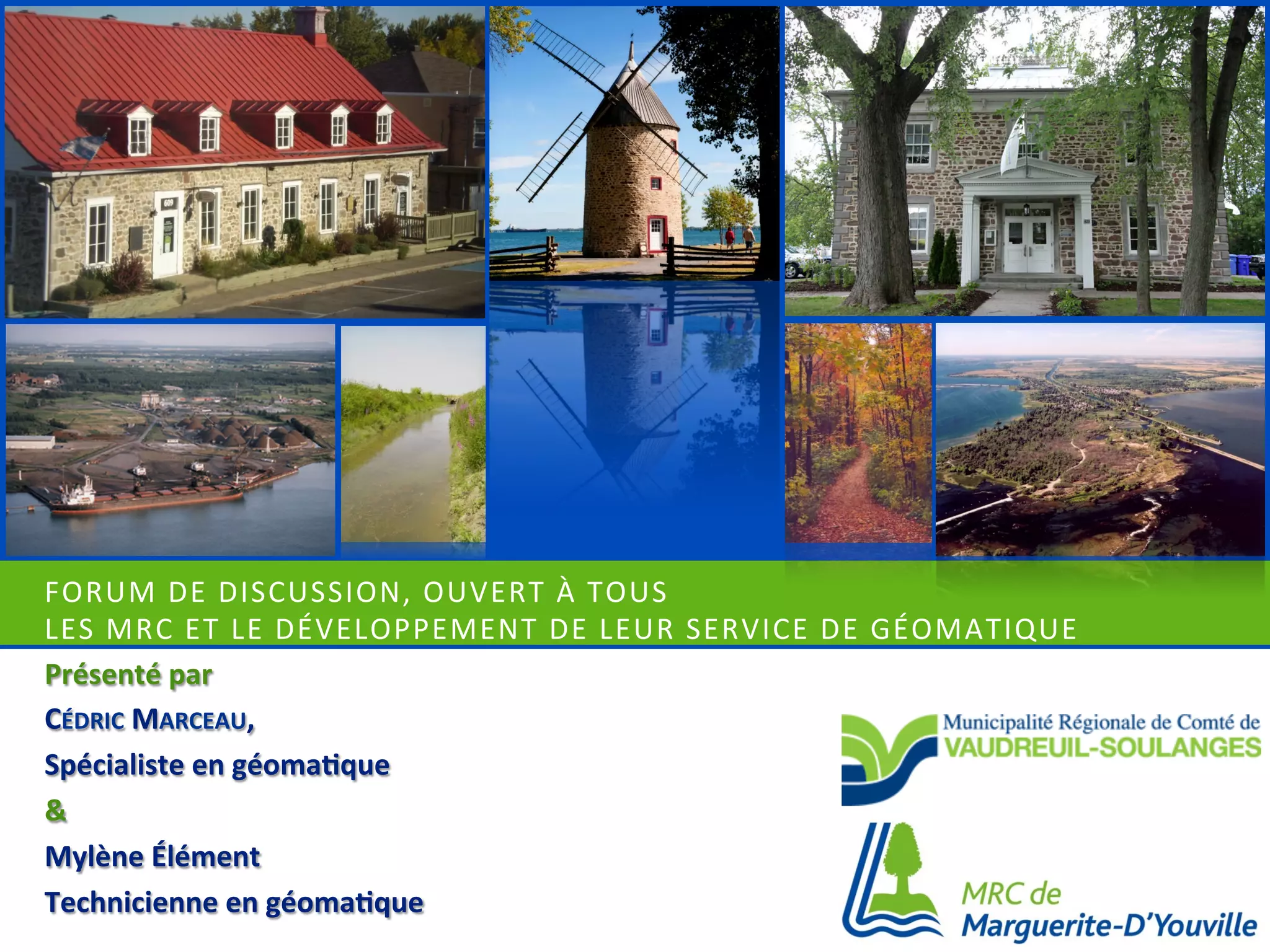 FORUM DE DISCUSSION, OUVERT À TOUS
LES MRC ET LE DÉVELOPPEMENT DE LEUR SERVICE DE GÉOMATIQUE

Présenté par

CÉDRIC MARCEAU,

Spécialiste en géomatique

&

Mylène Élément

Technicienne en géomatique

Municipalité Régionale de Comté de
VAUDREUIL-SOULANGES

MRC de
Marguerite-D'Youville